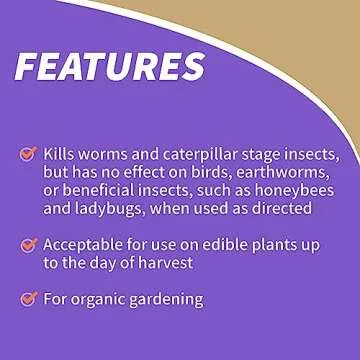 FEATURES

Kills worms and caterpillar stage insects, but has no effect on birds, earthworms, or beneficial insects, such as honeybees and ladybugs, when used as directed

Acceptable for use on edible plants up to the day of harvest

For organic gardening